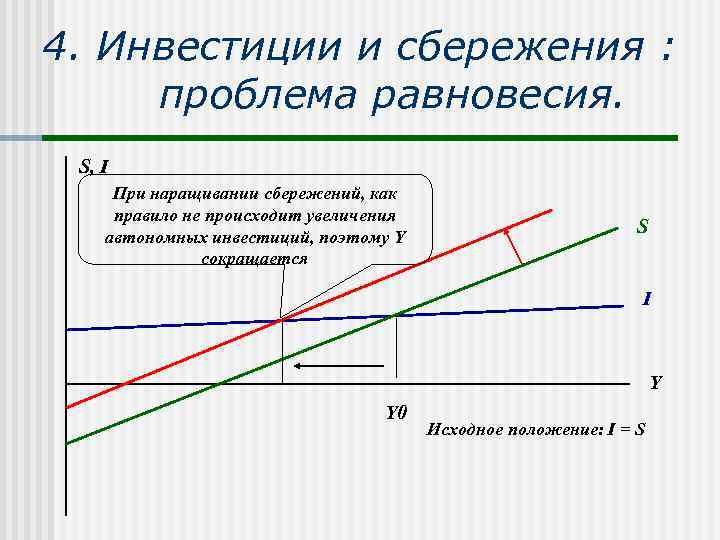 4. Инвестиции и сбережения : проблема равновесия.

S, I

При наращивании сбережений, как правило не происходит увеличения автономных инвестиций, поэтому Y сокращается

S

I

Y

Y0

Исходное положение: I = S